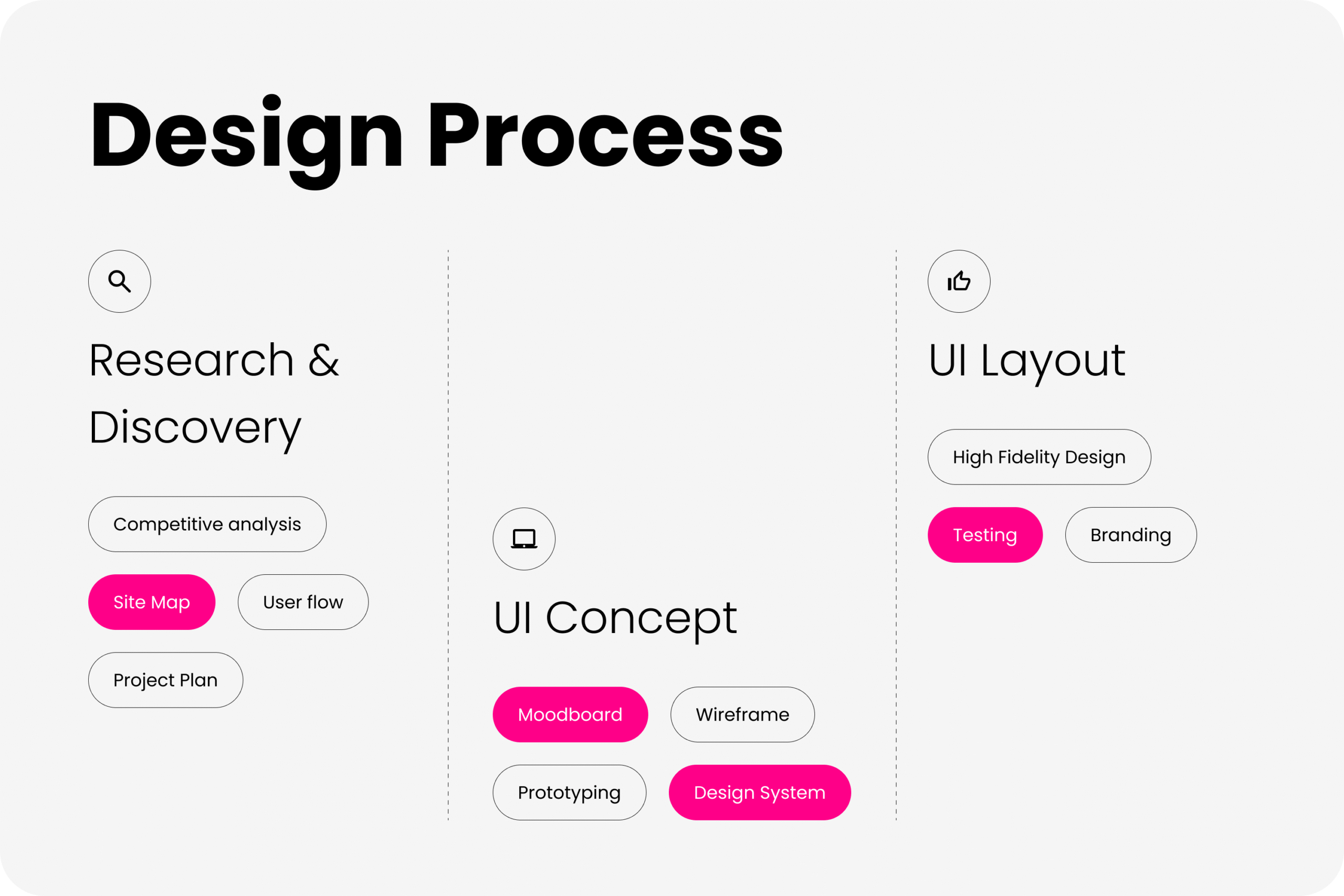 Design Process

Research & Discovery

Competitive analysis

Site Map

User flow

Project Plan

UI Concept

Moodboard

Wireframe

Prototyping

Design System

UI Layout

High Fidelity Design

Testing

Branding